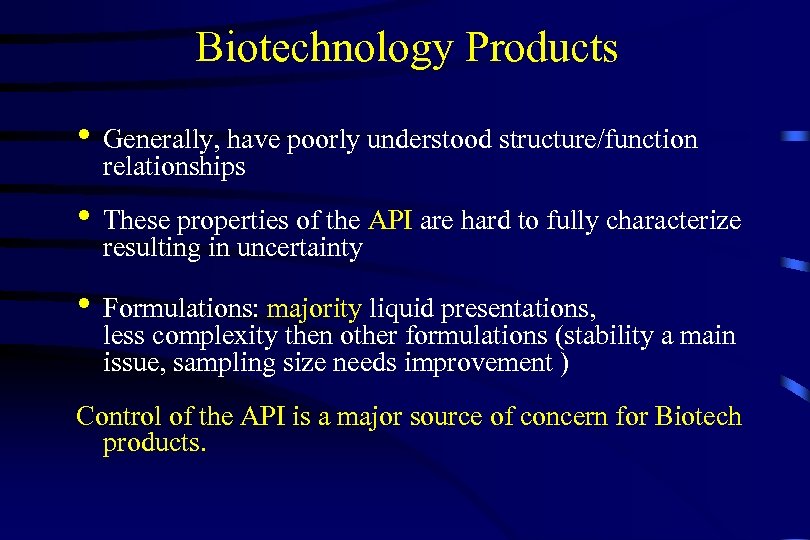 Biotechnology Products

• Generally, have poorly understood structure/function relationships

• These properties of the API are hard to fully characterize resulting in uncertainty

• Formulations: majority liquid presentations, less complexity then other formulations (stability a main issue, sampling size needs improvement )

Control of the API is a major source of concern for Biotech products.